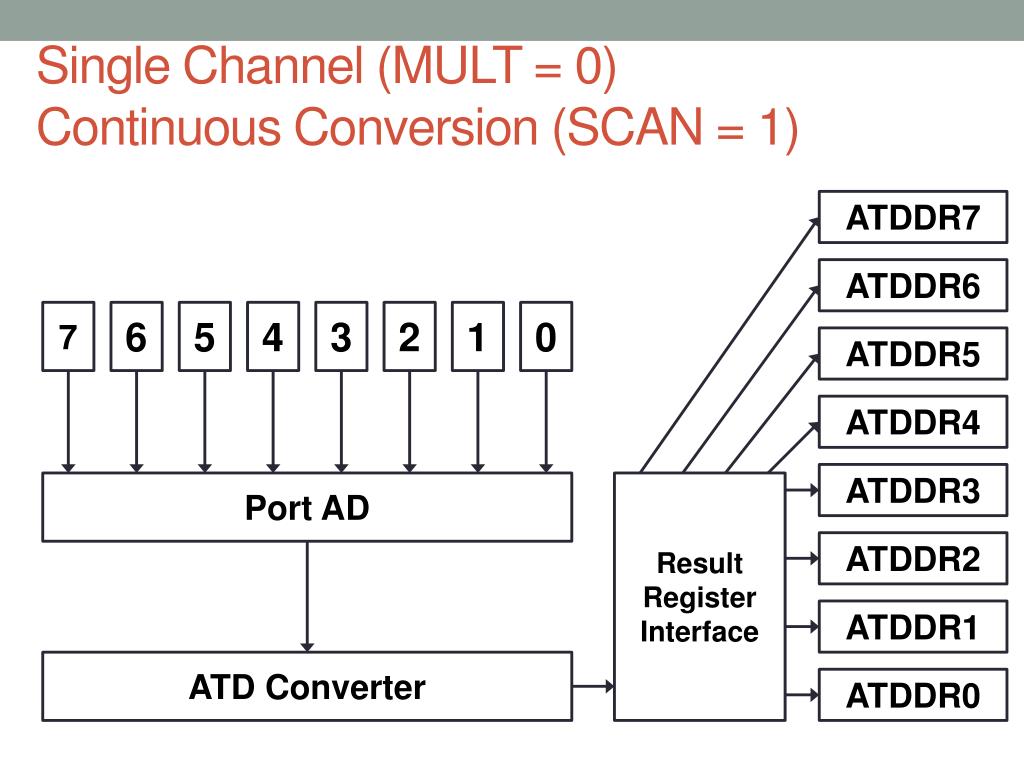 Single Channel (MULT = 0)
Continuous Conversion (SCAN = 1)

7 6 5 4 3 2 1 0

Port AD

ATD Converter

Result Register Interface

ATDDR7
ATDDR6
ATDDR5
ATDDR4
ATDDR3
ATDDR2
ATDDR1
ATDDR0